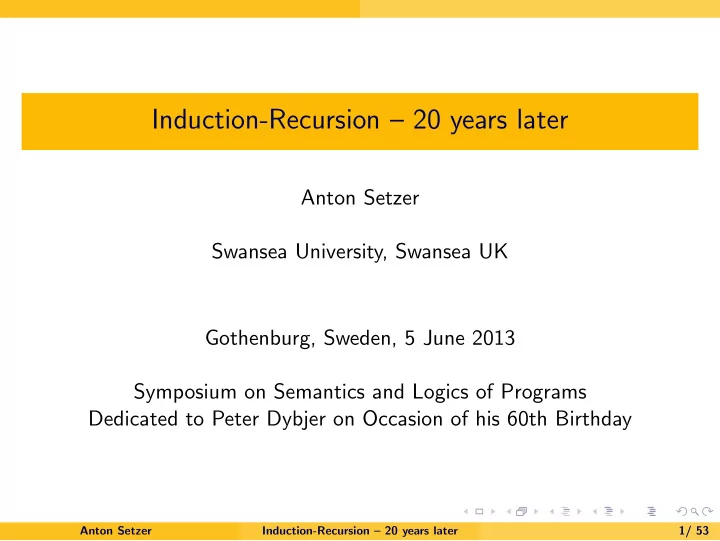 Induction-Recursion – 20 years later

Anton Setzer

Swansea University, Swansea UK

Gothenburg, Sweden, 5 June 2013

Symposium on Semantics and Logics of Programs
Dedicated to Peter Dybjer on Occasion of his 60th Birthday

Anton Setzer Induction-Recursion – 20 years later 1/ 53